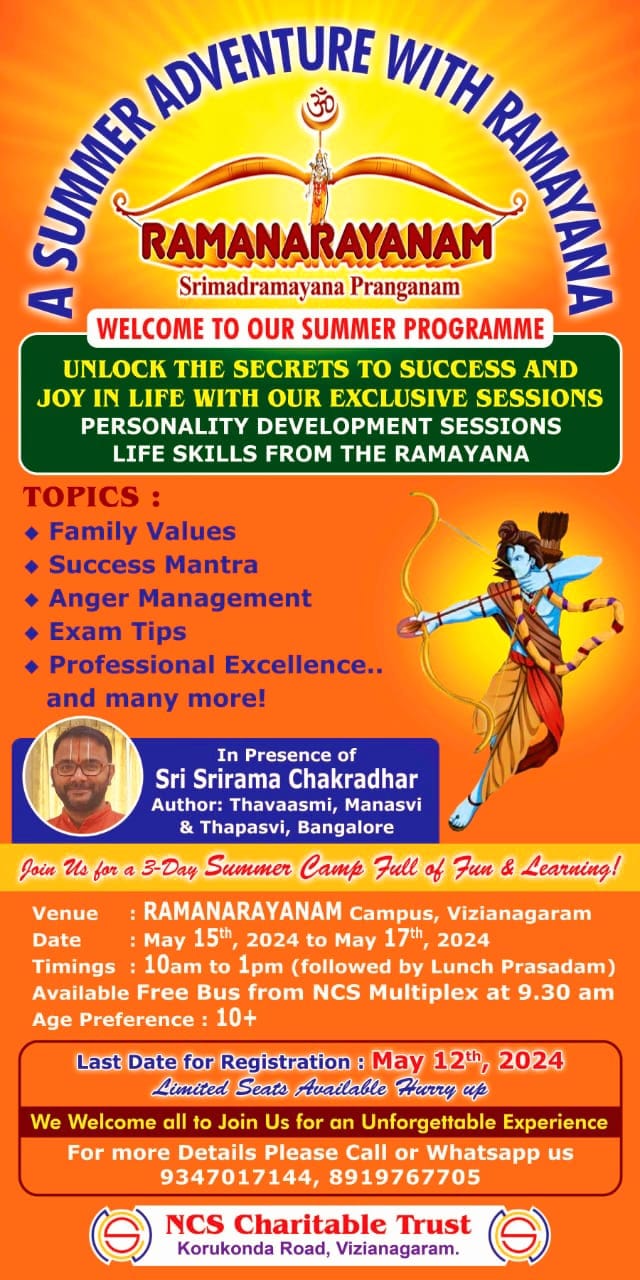 A SUMMER ADVENTURE WITH RAMAYANA

ॐ

RAMANARAYANAM
Srimadramayana Pranganam

WELCOME TO OUR SUMMER PROGRAMME

UNLOCK THE SECRETS TO SUCCESS AND JOY IN LIFE WITH OUR EXCLUSIVE SESSIONS
PERSONALITY DEVELOPMENT SESSIONS
LIFE SKILLS FROM THE RAMAYANA

TOPICS :
◆ Family Values
◆ Success Mantra
◆ Anger Management
◆ Exam Tips
◆ Professional Excellence.. and many more!

In Presence of
Sri Srirama Chakradhar
Author: Thavaasmi, Manasvi & Thapasvi, Bangalore

Join Us for a 3-Day Summer Camp Full of Fun & Learning!

Venue : RAMANARAYANAM Campus, Vizianagaram
Date : May 15$^{th}$, 2024 to May 17$^{th}$, 2024
Timings : 10am to 1pm (followed by Lunch Prasadam)
Available Free Bus from NCS Multiplex at 9.30 am
Age Preference : 10+

Last Date for Registration : May 12$^{th}$, 2024
Limited Seats Available Hurry up

We Welcome all to Join Us for an Unforgettable Experience

For more Details Please Call or Whatsapp us
9347017144, 8919767705

NCS Charitable Trust
Korukonda Road, Vizianagaram.